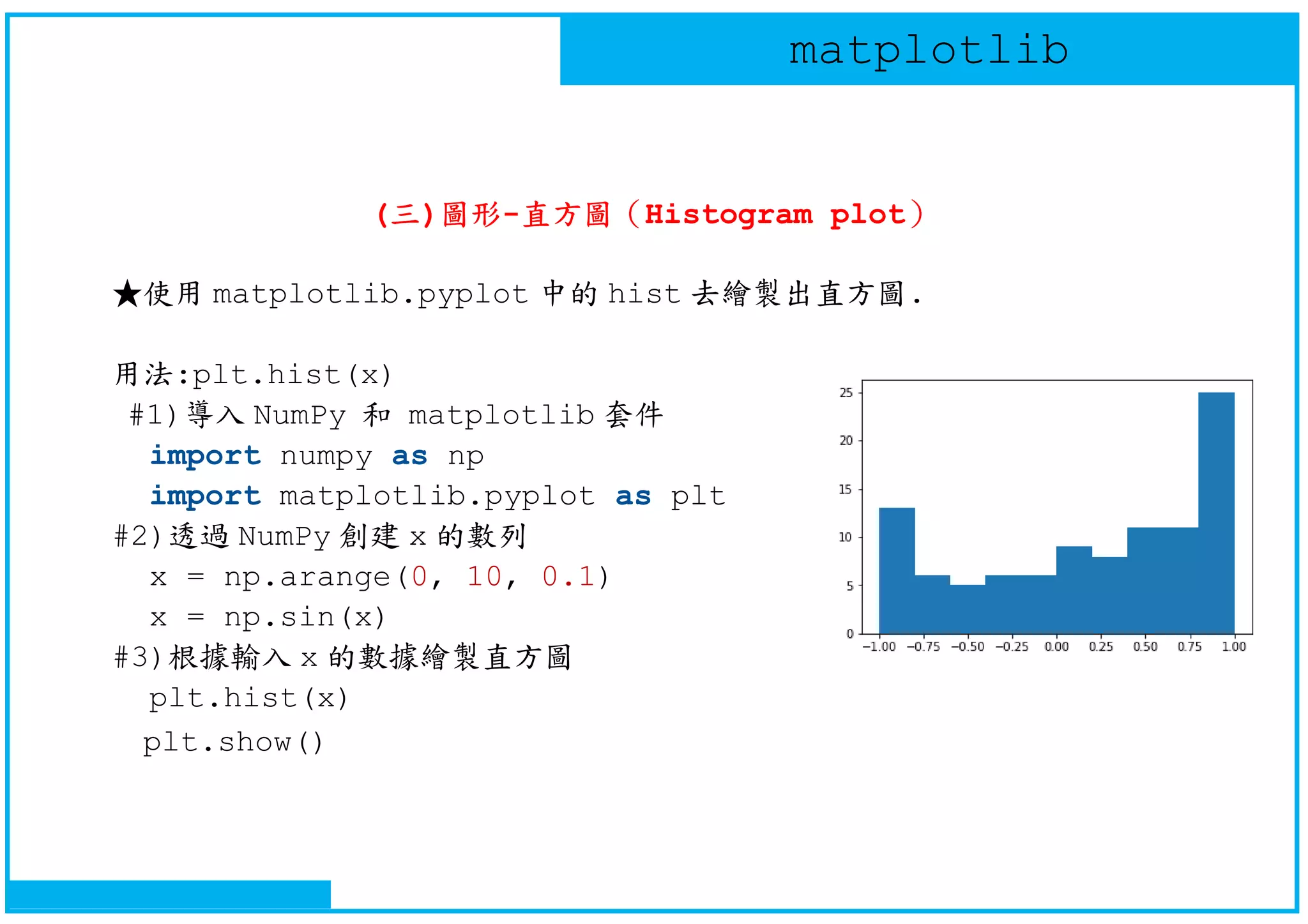 matplotlib

(三)圖形-直方圖（Histogram plot）

★使用 matplotlib.pyplot 中的 hist 去繪製出直方圖.

用法:plt.hist(x)
#1)導入 NumPy 和 matplotlib 套件
import numpy as np
import matplotlib.pyplot as plt
#2)透過 NumPy 創建 x 的數列
x = np.arange(0, 10, 0.1)
x = np.sin(x)
#3)根據輸入 x 的數據繪製直方圖
plt.hist(x)
plt.show()

25
20
15
10
5
0
−1.00 −0.75 −0.50 −0.25 0.00 0.25 0.50 0.75 1.00